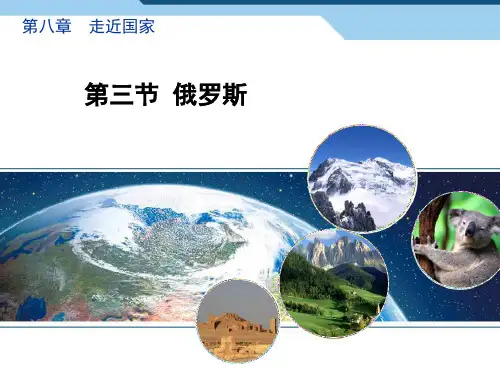 第八章　走近国家

第三节　俄罗斯